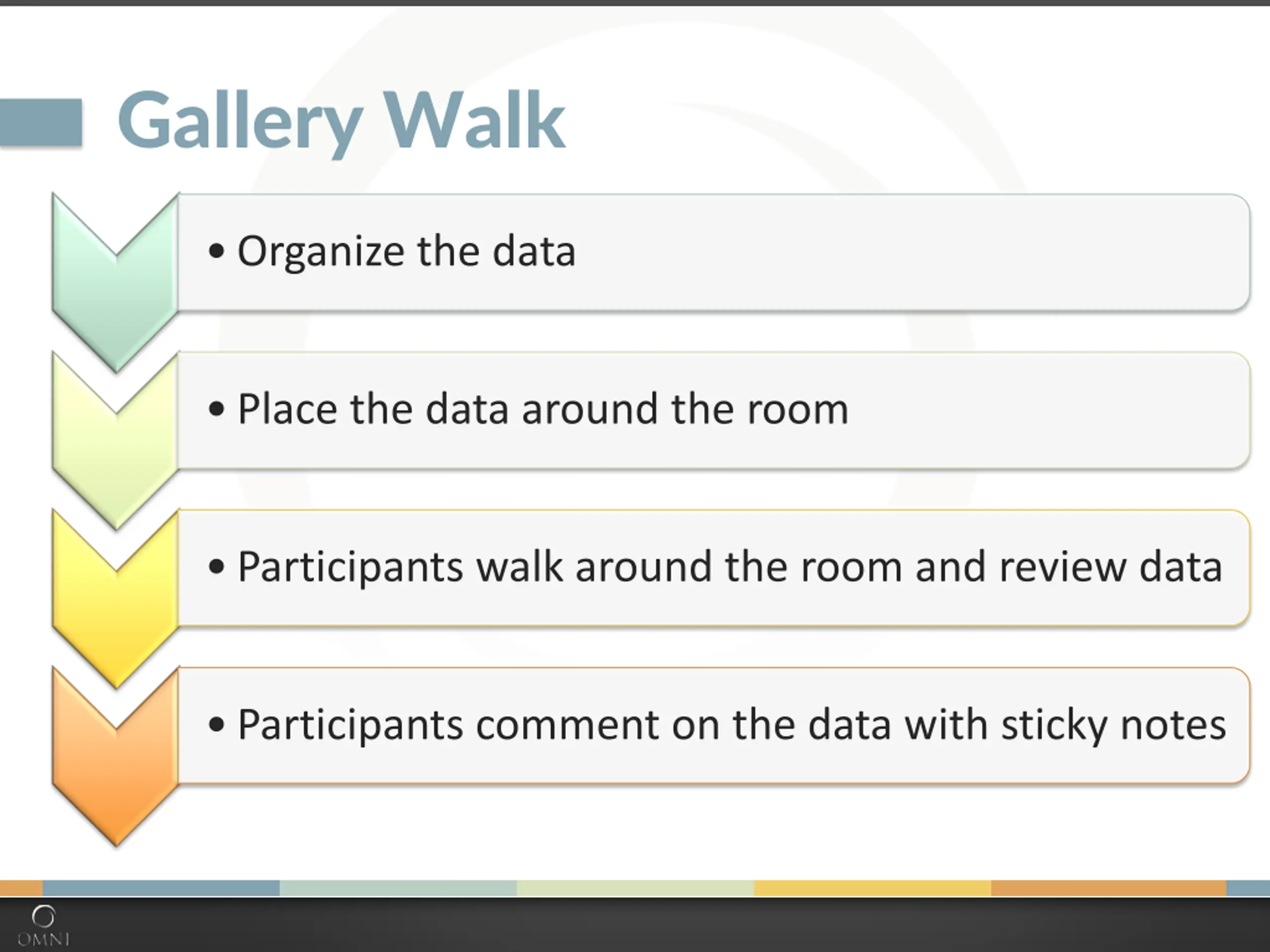 Gallery Walk

• Organize the data

• Place the data around the room

• Participants walk around the room and review data

• Participants comment on the data with sticky notes

OMNI